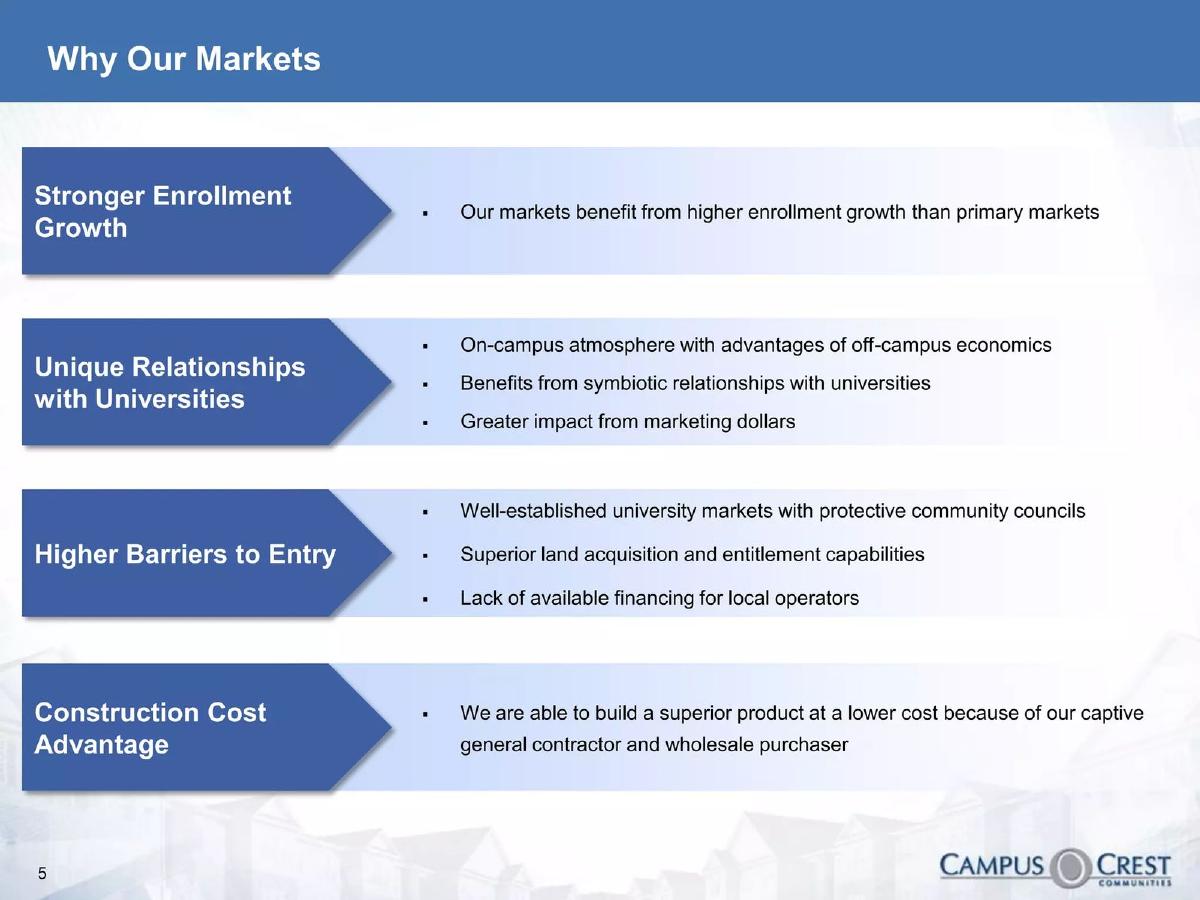 Why Our Markets

Stronger Enrollment Growth

▪ Our markets benefit from higher enrollment growth than primary markets

Unique Relationships with Universities

▪ On-campus atmosphere with advantages of off-campus economics
▪ Benefits from symbiotic relationships with universities
▪ Greater impact from marketing dollars

Higher Barriers to Entry

▪ Well-established university markets with protective community councils
▪ Superior land acquisition and entitlement capabilities
▪ Lack of available financing for local operators

Construction Cost Advantage

▪ We are able to build a superior product at a lower cost because of our captive general contractor and wholesale purchaser

5

CAMPUS CREST COMMUNITIES